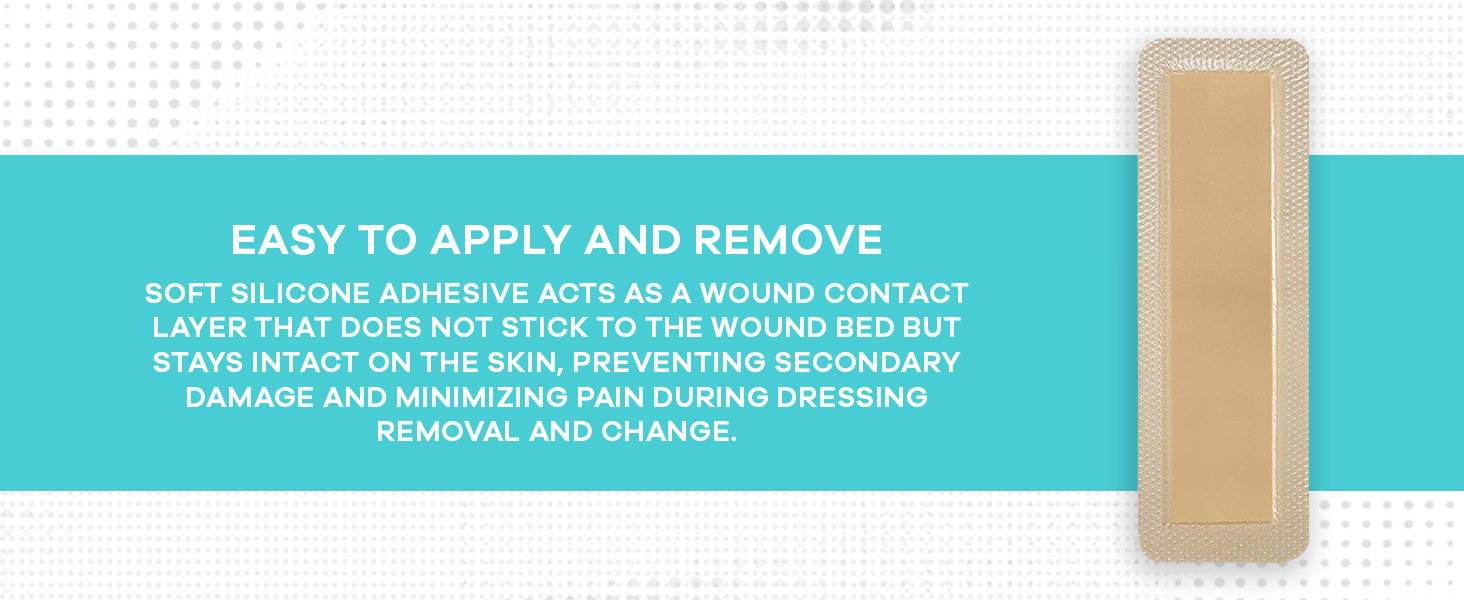 EASY TO APPLY AND REMOVE

SOFT SILICONE ADHESIVE ACTS AS A WOUND CONTACT LAYER THAT DOES NOT STICK TO THE WOUND BED BUT STAYS INTACT ON THE SKIN, PREVENTING SECONDARY DAMAGE AND MINIMIZING PAIN DURING DRESSING REMOVAL AND CHANGE.